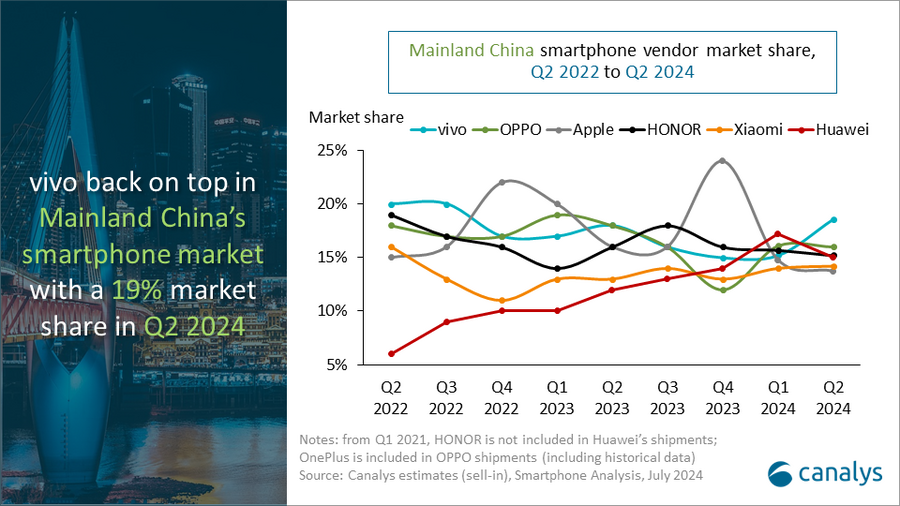 vivo back on top in Mainland China's smartphone market with a 19% market share in Q2 2024

Mainland China smartphone vendor market share, Q2 2022 to Q2 2024

Market share

vivo
OPPO
Apple
HONOR
Xiaomi
Huawei

25%
20%
15%
10%
5%

Q2 2022
Q3 2022
Q4 2022
Q1 2023
Q2 2023
Q3 2023
Q4 2023
Q1 2024
Q2 2024

Notes: from Q1 2021, HONOR is not included in Huawei's shipments; OnePlus is included in OPPO shipments (including historical data)
Source: Canalys estimates (sell-in), Smartphone Analysis, July 2024

canalys